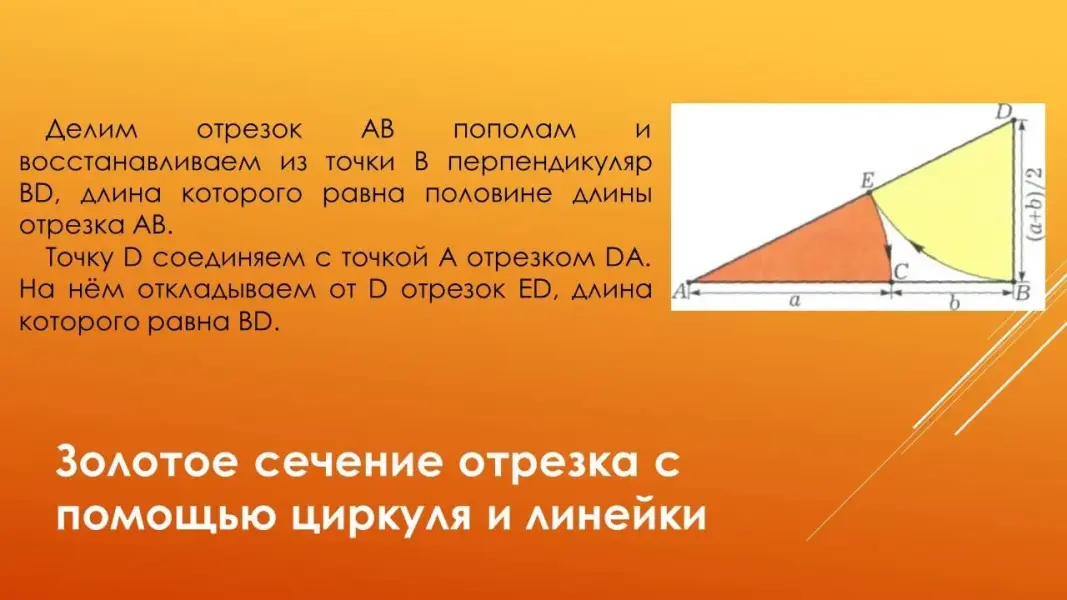 Делим отрезок АВ пополам и восстанавливаем из точки В перпендикуляр BD, длина которого равна половине длины отрезка АВ.

Точку D соединяем с точкой А отрезком DA. На нём откладываем от D отрезок ED, длина которого равна BD.

D
E
$(a+b)/2$
C
A
a
b
B

Золотое сечение отрезка с помощью циркуля и линейки